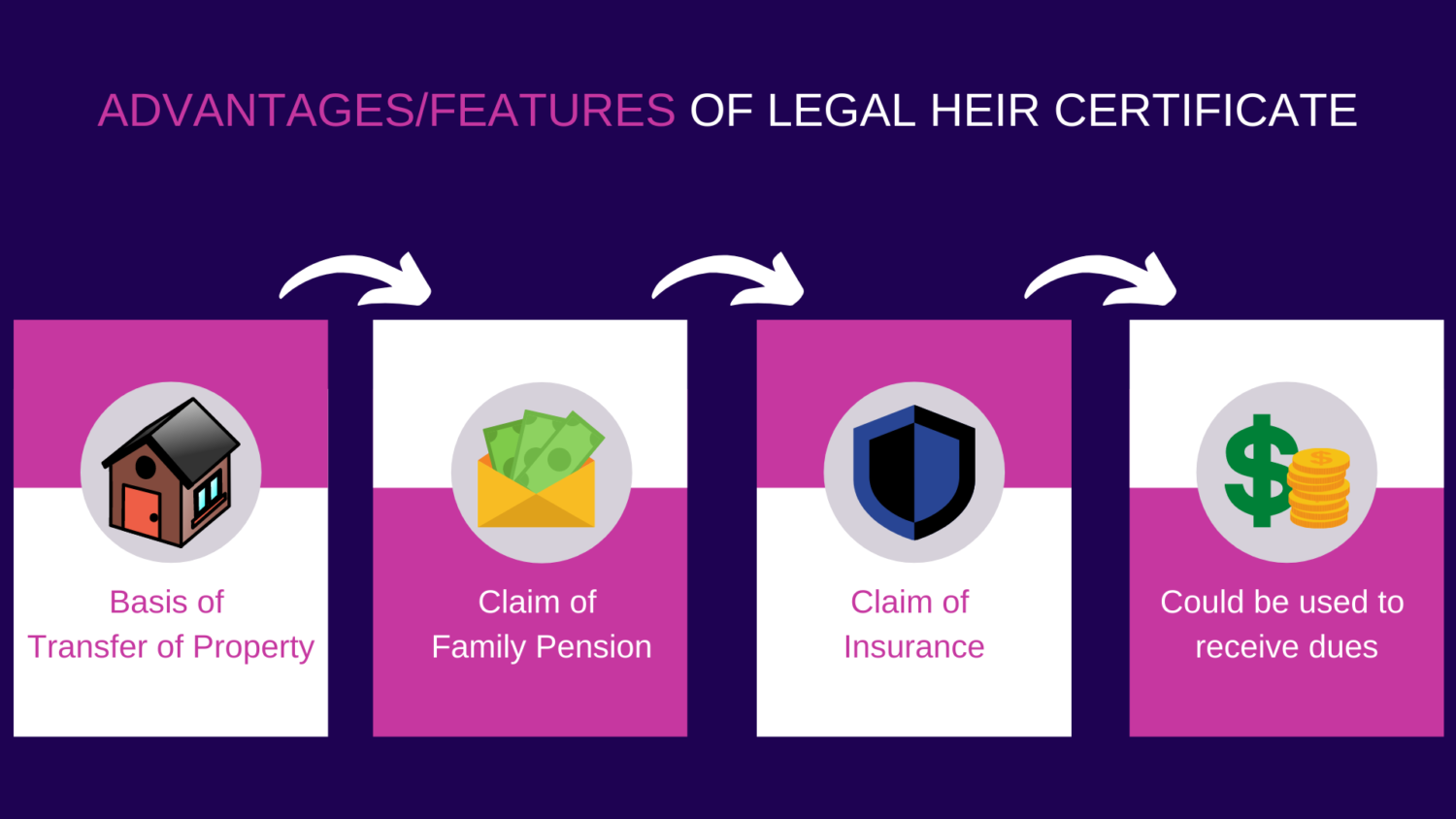 ADVANTAGES/FEATURES OF LEGAL HEIR CERTIFICATE

Basis of Transfer of Property

Claim of Family Pension

Claim of Insurance

Could be used to receive dues